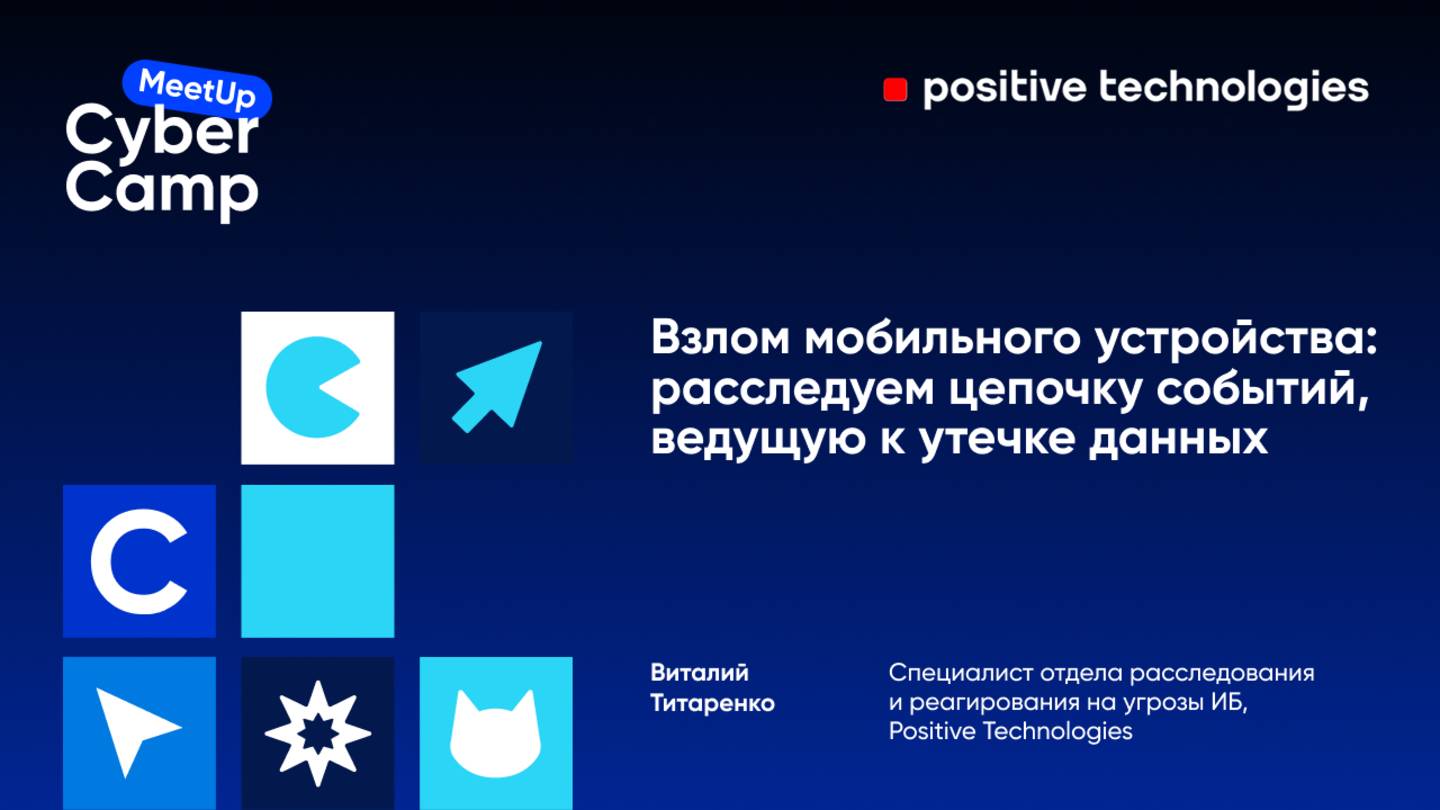 MeetUp
Cyber
Camp

positive technologies

Взлом мобильного устройства: расследуем цепочку событий, ведущую к утечке данных

Виталий Титаренко

Специалист отдела расследования и реагирования на угрозы ИБ, Positive Technologies